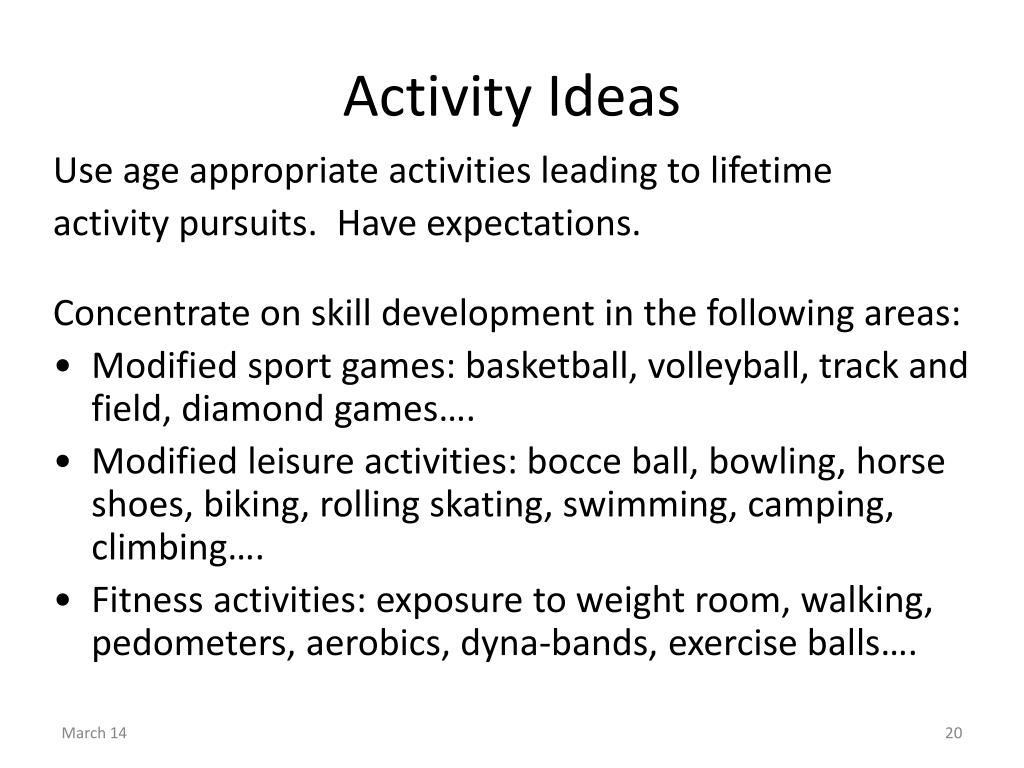 Activity Ideas

Use age appropriate activities leading to lifetime activity pursuits.  Have expectations.

Concentrate on skill development in the following areas:
• Modified sport games: basketball, volleyball, track and field, diamond games….
• Modified leisure activities: bocce ball, bowling, horse shoes, biking, rolling skating, swimming, camping, climbing….
• Fitness activities: exposure to weight room, walking, pedometers, aerobics, dyna-bands, exercise balls….

March 14

20